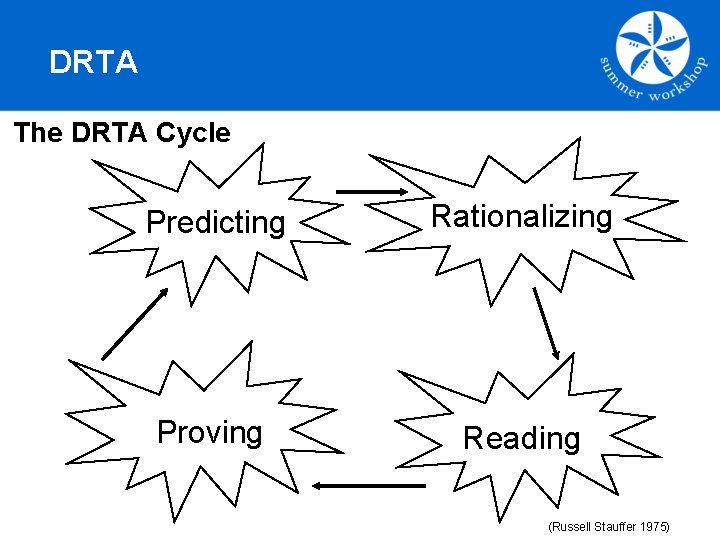 DRTA

summer workshop

The DRTA Cycle

Predicting

Rationalizing

Reading

Proving

(Russell Stauffer 1975)